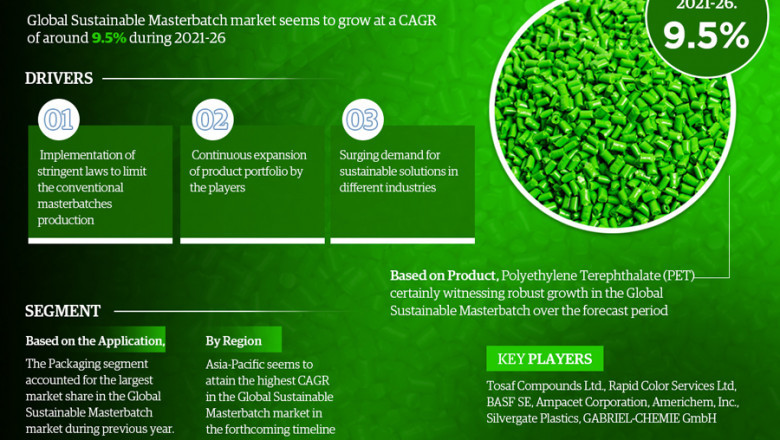 Global Sustainable Masterbatch market seems to grow at a CAGR of around 9.5% during 2021-26

2021-26.
9.5%

DRIVERS

01
Implementation of stringent laws to limit the conventional masterbatches production

02
Continuous expansion of product portfolio by the players

03
Surging demand for sustainable solutions in different industries

Based on Product, Polyethylene Terephthalate (PET) certainly witnessing robust growth in the Global Sustainable Masterbatch over the forecast period

SEGMENT

Based on the Application,
The Packaging segment accounted for the largest market share in the Global Sustainable Masterbatch market during previous year.

By Region
Asia-Pacific seems to attain the highest CAGR in the Global Sustainable Masterbatch market in the forthcoming timeline

KEY PLAYERS
Tosaf Compounds Ltd., Rapid Color Services Ltd, BASF SE, Ampacet Corporation, Americhem, Inc., Silvergate Plastics, GABRIEL-CHEMIE GmbH